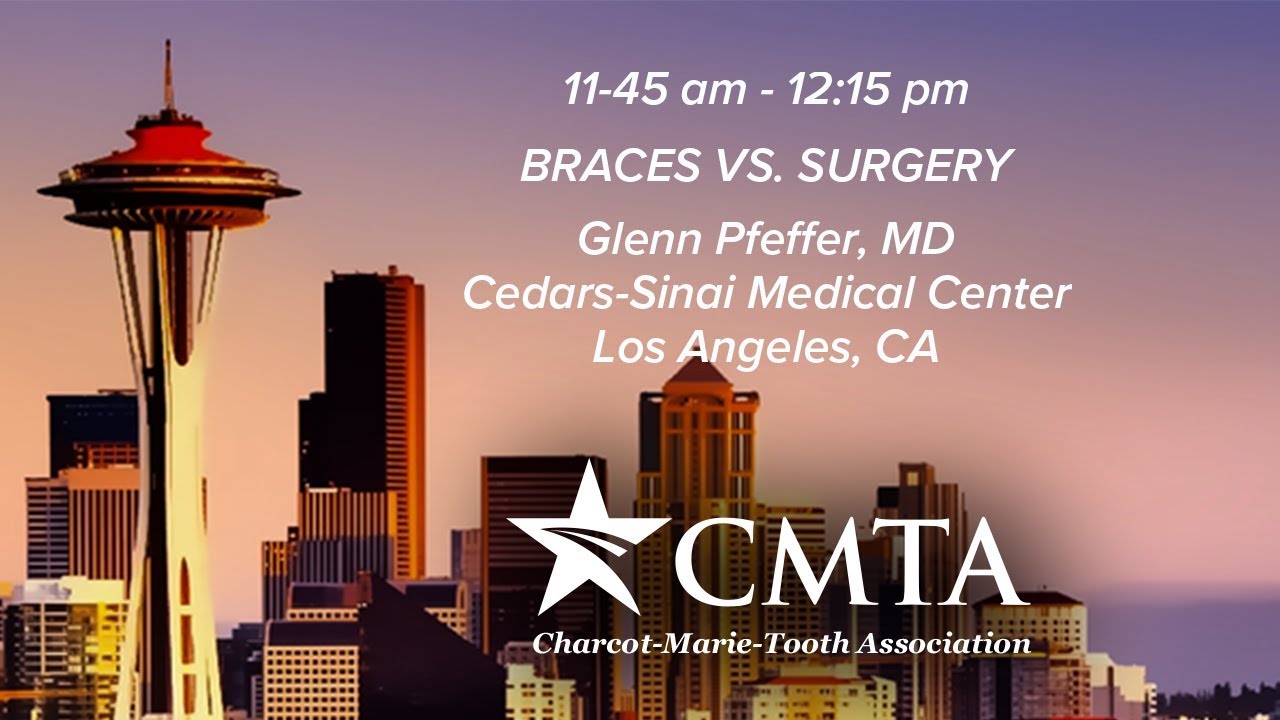 11-45 am - 12:15 pm

BRACES VS. SURGERY

Glenn Pfeffer, MD
Cedars-Sinai Medical Center
Los Angeles, CA

CMTA

Charcot-Marie-Tooth Association